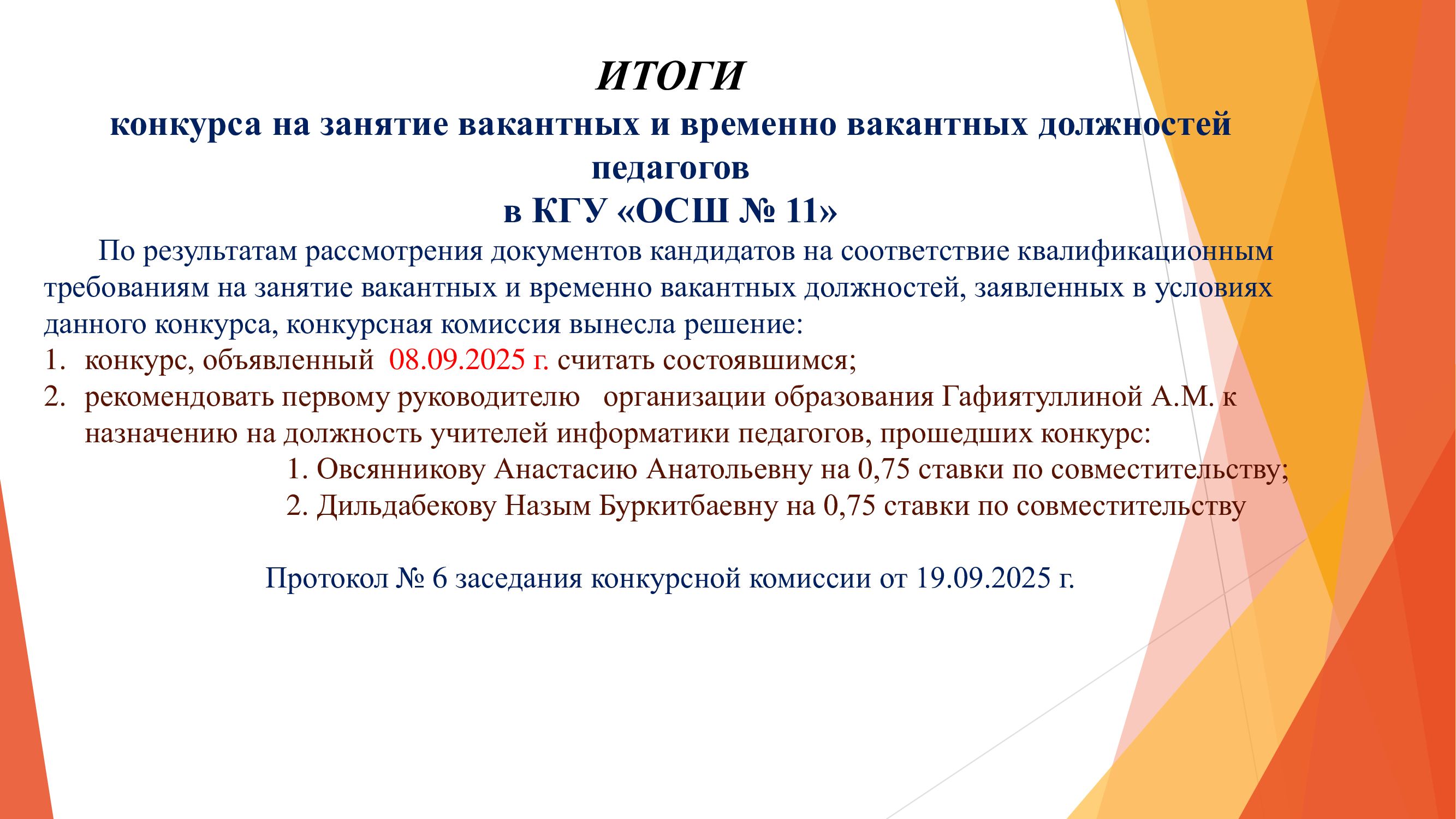 ИТОГИ
конкурса на занятие вакантных и временно вакантных должностей педагогов
в КГУ «ОСШ № 11»

По результатам рассмотрения документов кандидатов на соответствие квалификационным требованиям на занятие вакантных и временно вакантных должностей, заявленных в условиях данного конкурса, конкурсная комиссия вынесла решение:
1. конкурс, объявленный 08.09.2025 г. считать состоявшимся;
2. рекомендовать первому руководителю организации образования Гафиятуллиной А.М. к назначению на должность учителей информатики педагогов, прошедших конкурс:
1. Овсянникову Анастасию Анатольевну на 0,75 ставки по совместительству;
2. Дильдабекову Назым Буркитбаевну на 0,75 ставки по совместительству

Протокол № 6 заседания конкурсной комиссии от 19.09.2025 г.